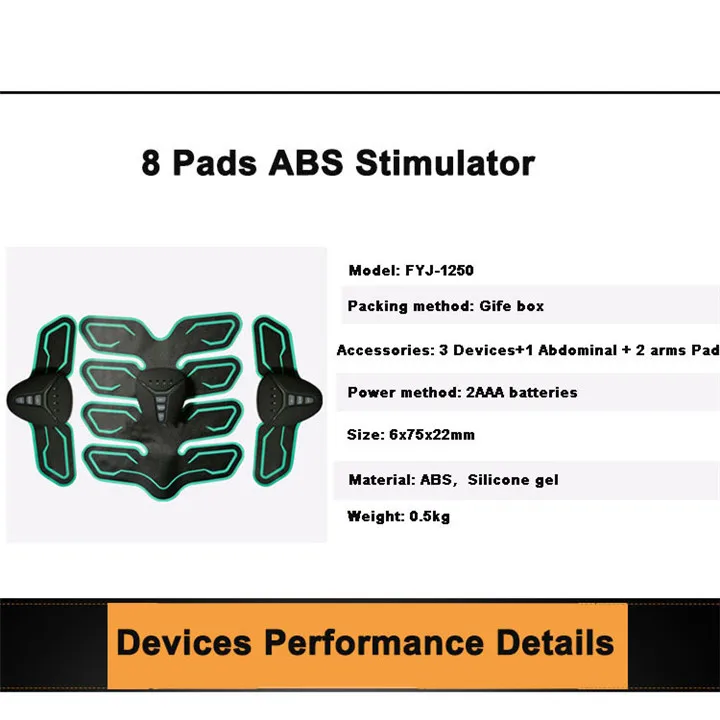 8 Pads ABS Stimulator

Model: FYJ-1250

Packing method: Gife box

Accessories: 3 Devices+1 Abdominal + 2 arms Pad

Power method: 2AAA batteries

Size: 6x75x22mm

Material: ABS, Silicone gel

Weight: 0.5kg

Devices Performance Details